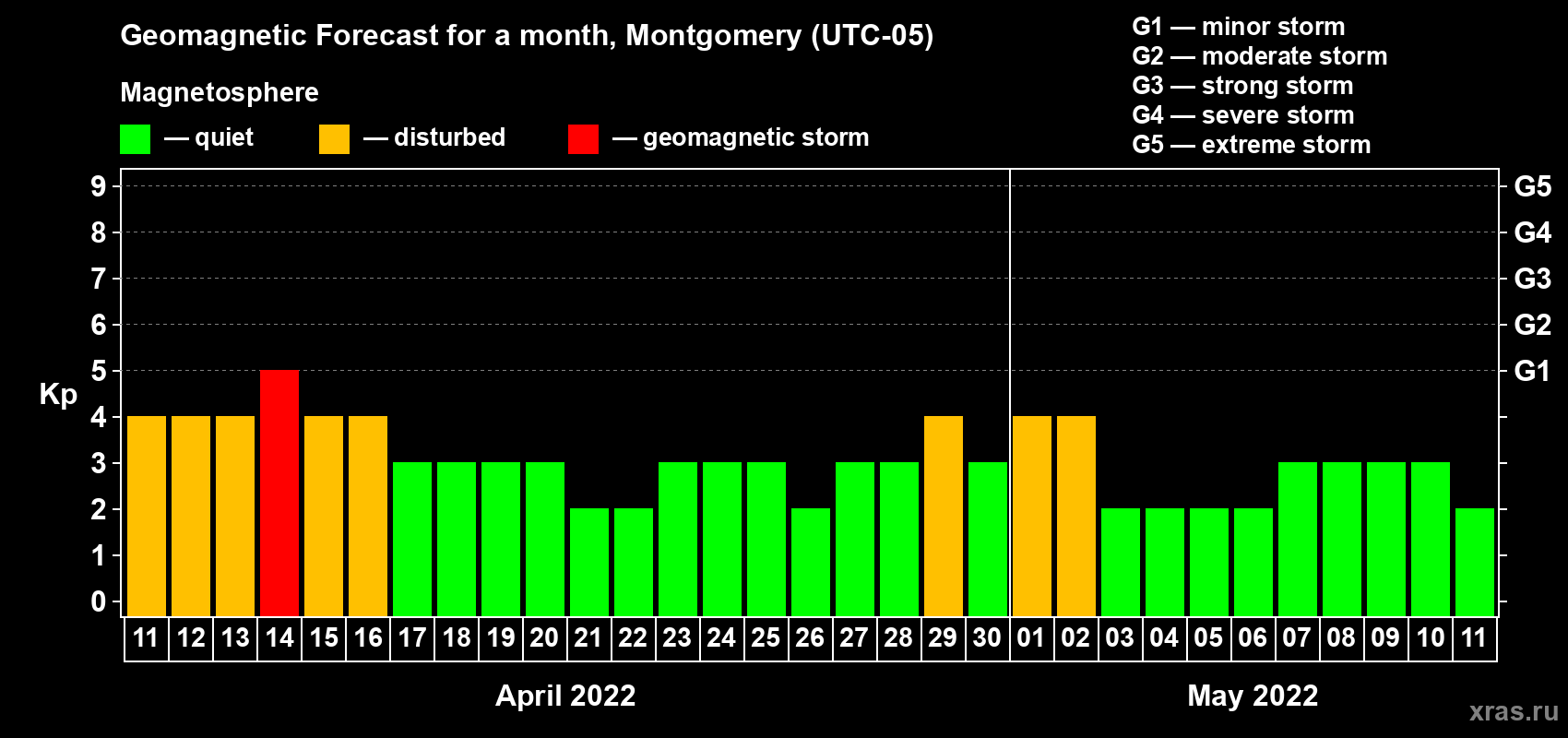 Geomagnetic Forecast for a month, Montgomery (UTC-05)

Magnetosphere

— quiet — disturbed — geomagnetic storm

G1 — minor storm
G2 — moderate storm
G3 — strong storm
G4 — severe storm
G5 — extreme storm

Kp

9
8
7
6
5
4
3
2
1
0

G5
G4
G3
G2
G1

11 12 13 14 15 16 17 18 19 20 21 22 23 24 25 26 27 28 29 30 01 02 03 04 05 06 07 08 09 10 11

April 2022

May 2022

xras.ru